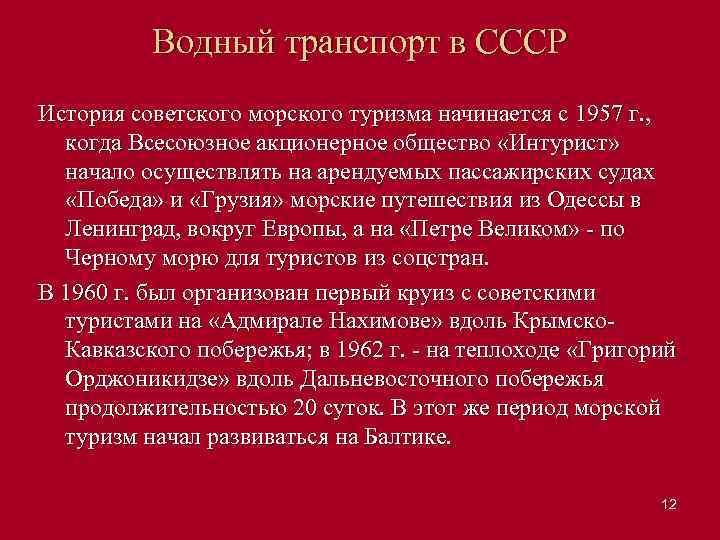 Водный транспорт в СССР

История советского морского туризма начинается с 1957 г., когда Всесоюзное акционерное общество «Интурист» начало осуществлять на арендуемых пассажирских судах «Победа» и «Грузия» морские путешествия из Одессы в Ленинград, вокруг Европы, а на «Петре Великом» - по Черному морю для туристов из соцстран.

В 1960 г. был организован первый круиз с советскими туристами на «Адмирале Нахимове» вдоль Крымско-Кавказского побережья; в 1962 г. - на теплоходе «Григорий Орджоникидзе» вдоль Дальневосточного побережья продолжительностью 20 суток. В этот же период морской туризм начал развиваться на Балтике.

12